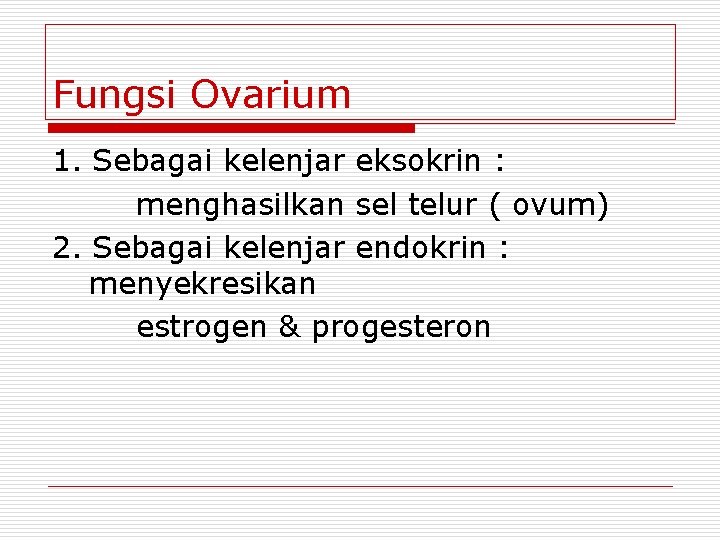 Fungsi Ovarium

1. Sebagai kelenjar eksokrin :
menghasilkan sel telur ( ovum)

2. Sebagai kelenjar endokrin : menyekresikan
estrogen & progesteron